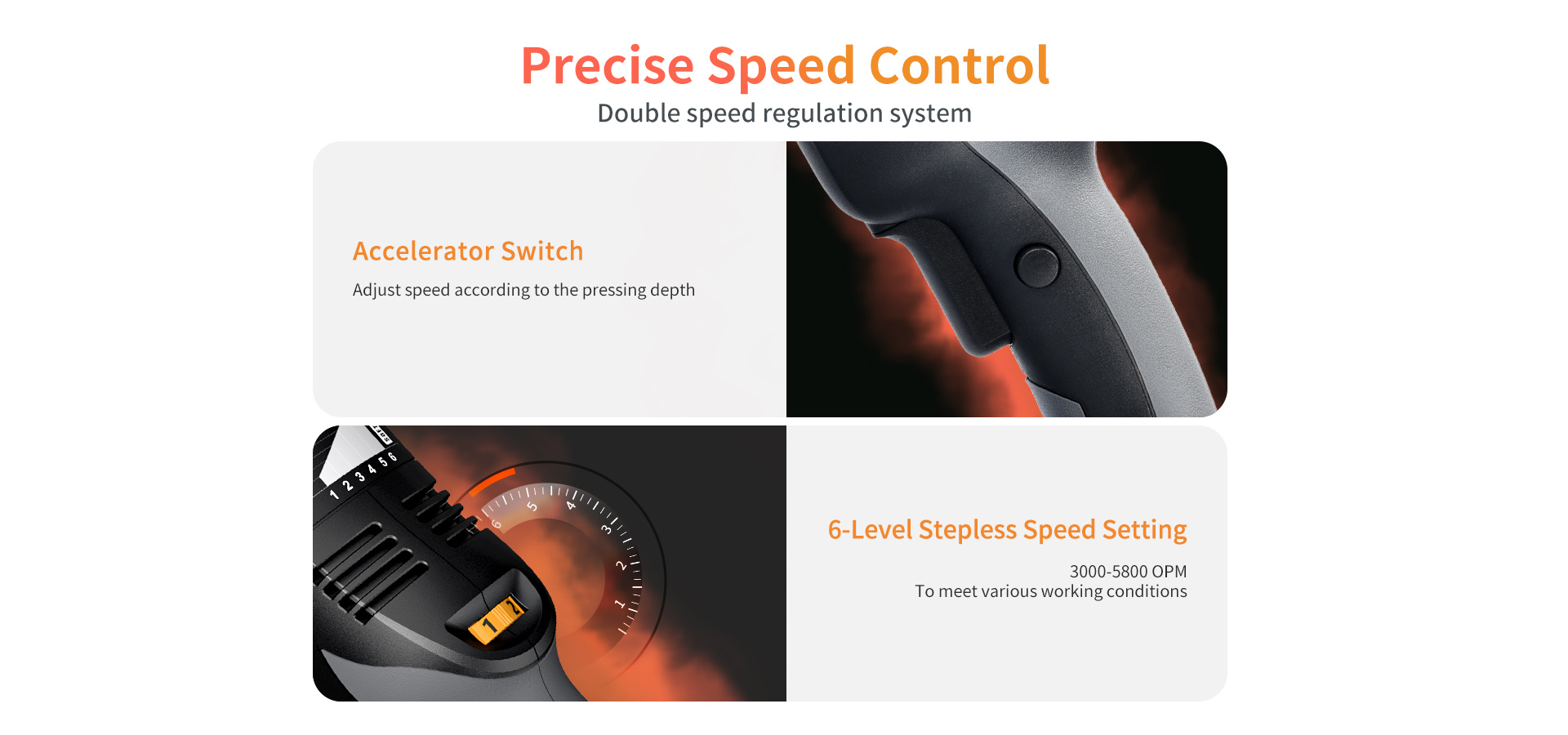 Precise Speed Control
Double speed regulation system

Accelerator Switch
Adjust speed according to the pressing depth

1 2 3 4 5 6
6 5 4 3 2 1
1 2

6-Level Stepless Speed Setting
3000-5800 OPM
To meet various working conditions